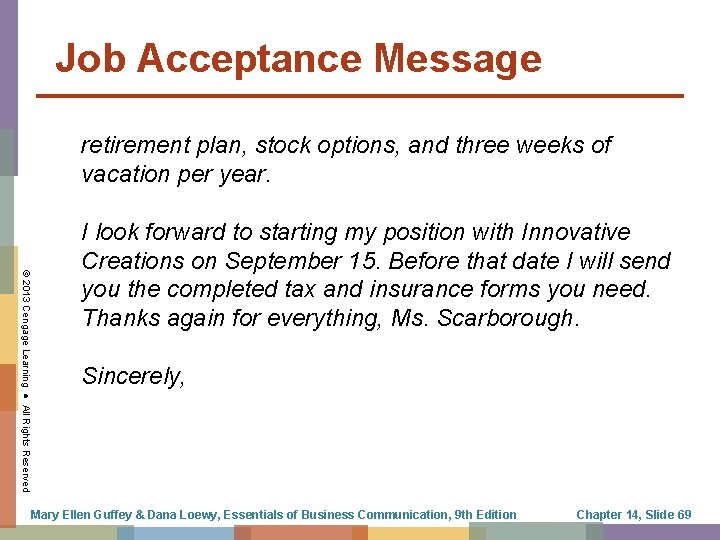 Job Acceptance Message

retirement plan, stock options, and three weeks of vacation per year.

I look forward to starting my position with Innovative Creations on September 15. Before that date I will send you the completed tax and insurance forms you need. Thanks again for everything, Ms. Scarborough.

Sincerely,

© 2013 Cengage Learning ● All Rights Reserved

Mary Ellen Guffey & Dana Loewy, Essentials of Business Communication, 9th Edition

Chapter 14, Slide 69